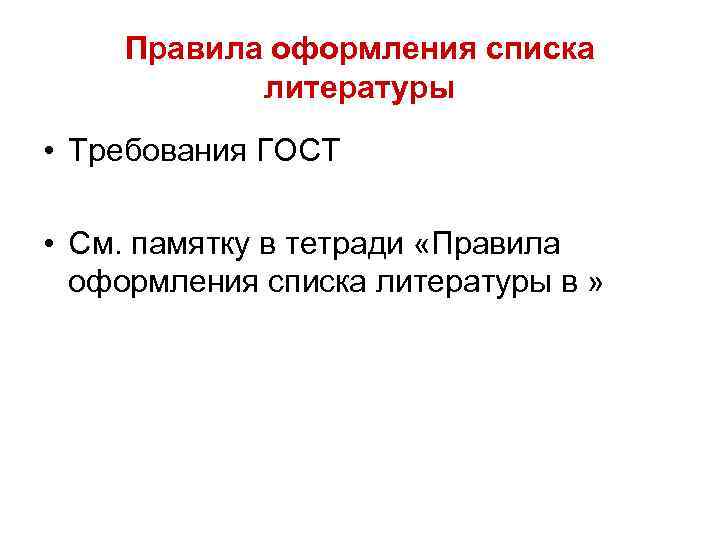 Правила оформления списка литературы

• Требования ГОСТ

• См. памятку в тетради «Правила оформления списка литературы в »